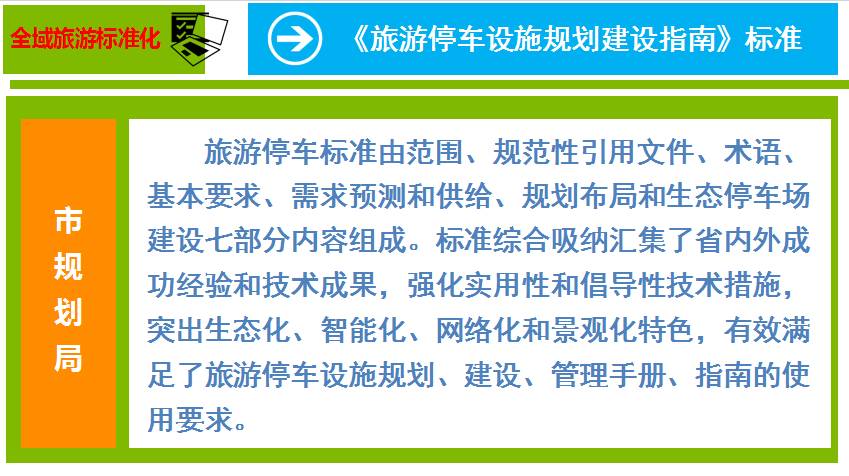 全域旅游标准化

《旅游停车设施规划建设指南》标准

市规划局

旅游停车标准由范围、规范性引用文件、术语、基本要求、需求预测和供给、规划布局和生态停车场建设七部分内容组成。标准综合吸纳汇集了省内外成功经验和技术成果，强化实用性和倡导性技术措施，突出生态化、智能化、网络化和景观化特色，有效满足了旅游停车设施规划、建设、管理手册、指南的使用要求。